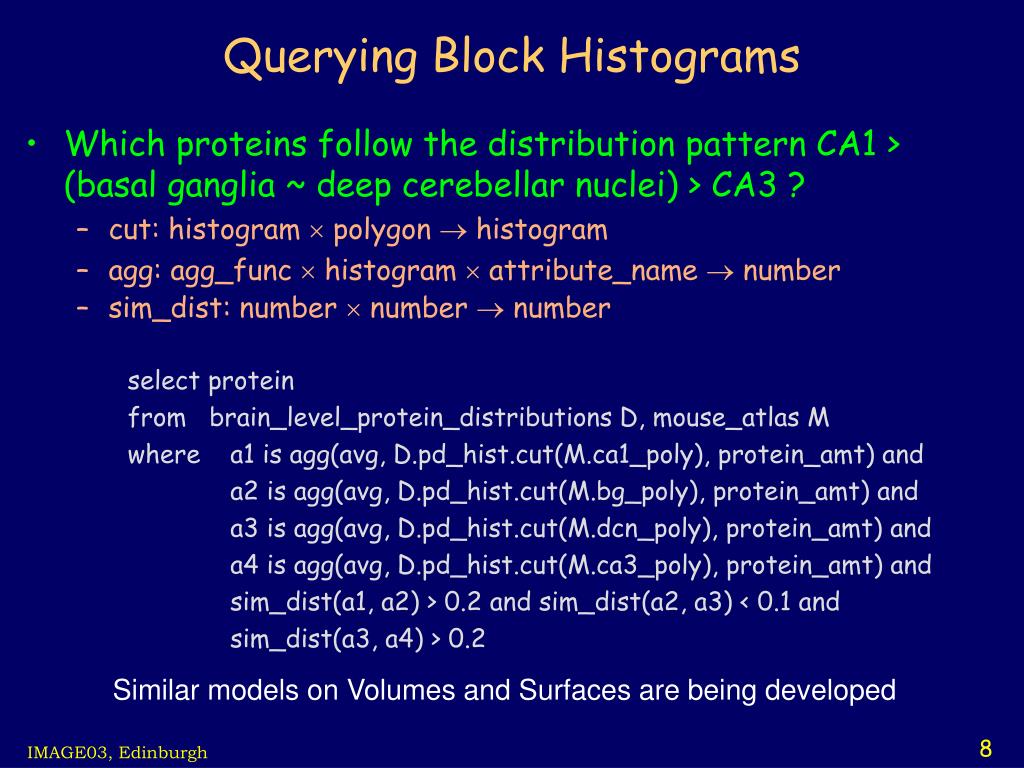 Querying Block Histograms

• Which proteins follow the distribution pattern CA1 > (basal ganglia ~ deep cerebellar nuclei) > CA3 ?
– cut: histogram $\times$ polygon $\rightarrow$ histogram
– agg: agg_func $\times$ histogram $\times$ attribute_name $\rightarrow$ number
– sim_dist: number $\times$ number $\rightarrow$ number

select protein
from brain_level_protein_distributions D, mouse_atlas M
where a1 is agg(avg, D.pd_hist.cut(M.ca1_poly), protein_amt) and
a2 is agg(avg, D.pd_hist.cut(M.bg_poly), protein_amt) and
a3 is agg(avg, D.pd_hist.cut(M.dcn_poly), protein_amt) and
a4 is agg(avg, D.pd_hist.cut(M.ca3_poly), protein_amt) and
sim_dist(a1, a2) > 0.2 and sim_dist(a2, a3) < 0.1 and
sim_dist(a3, a4) > 0.2

Similar models on Volumes and Surfaces are being developed

IMAGE03, Edinburgh

8